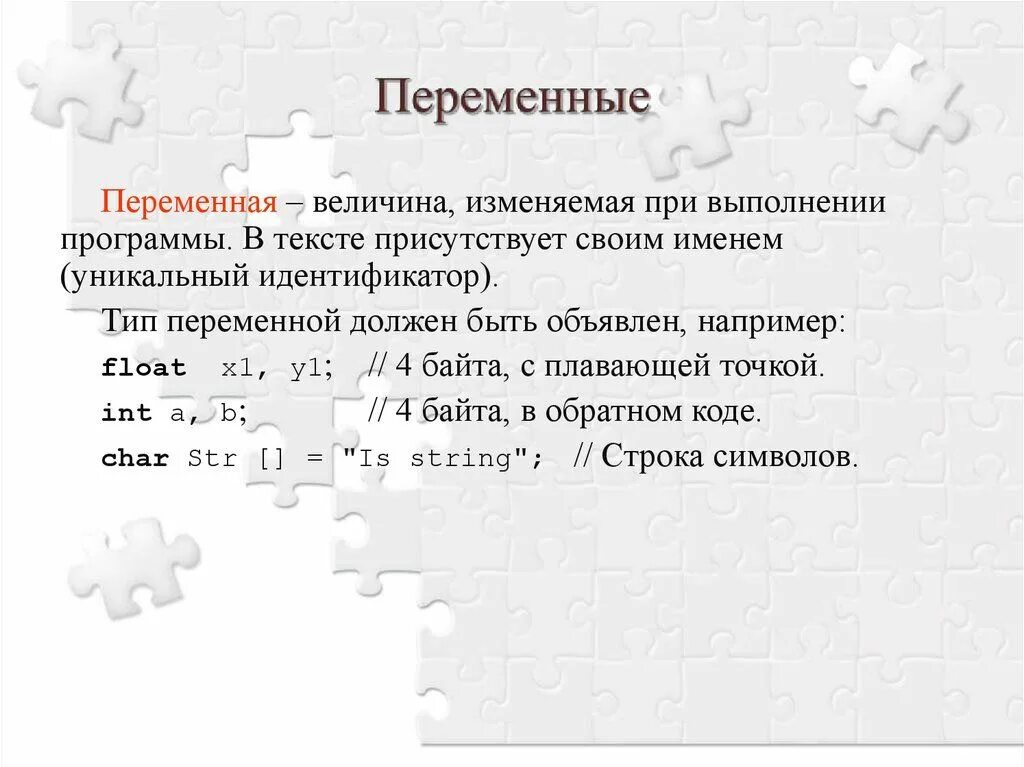 Переменные

Переменная – величина, изменяемая при выполнении программы. В тексте присутствует своим именем (уникальный идентификатор).

Тип переменной должен быть объявлен, например:

float x1, y1; // 4 байта, с плавающей точкой.

int a, b; // 4 байта, в обратном коде.

char Str [] = "Is string"; // Строка символов.